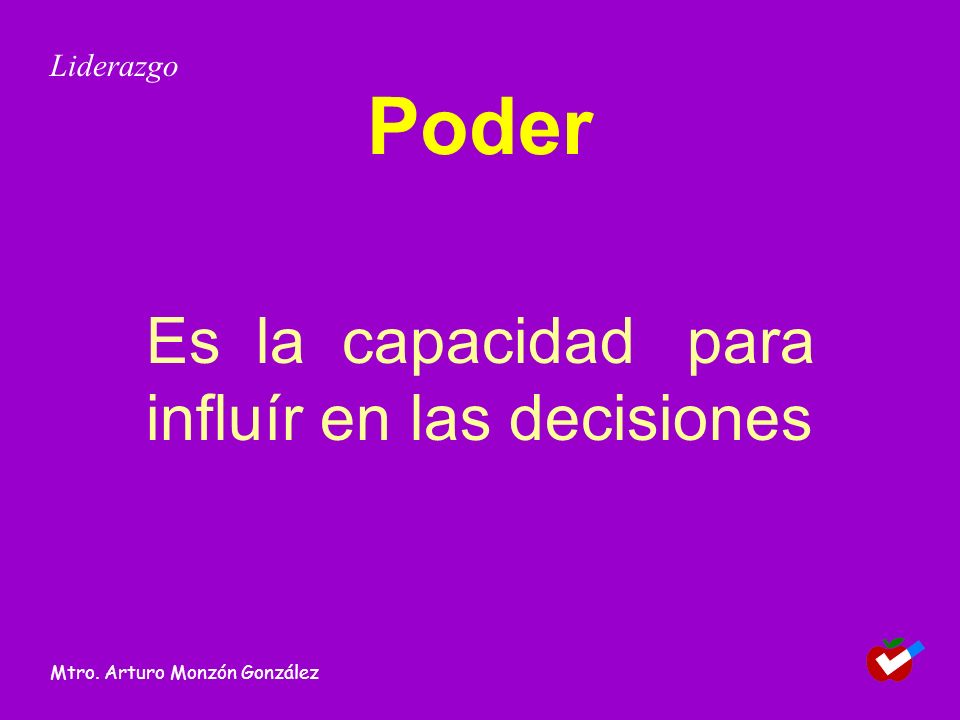 Liderazgo

Poder

Es la capacidad para influír en las decisiones

Mtro. Arturo Monzón González